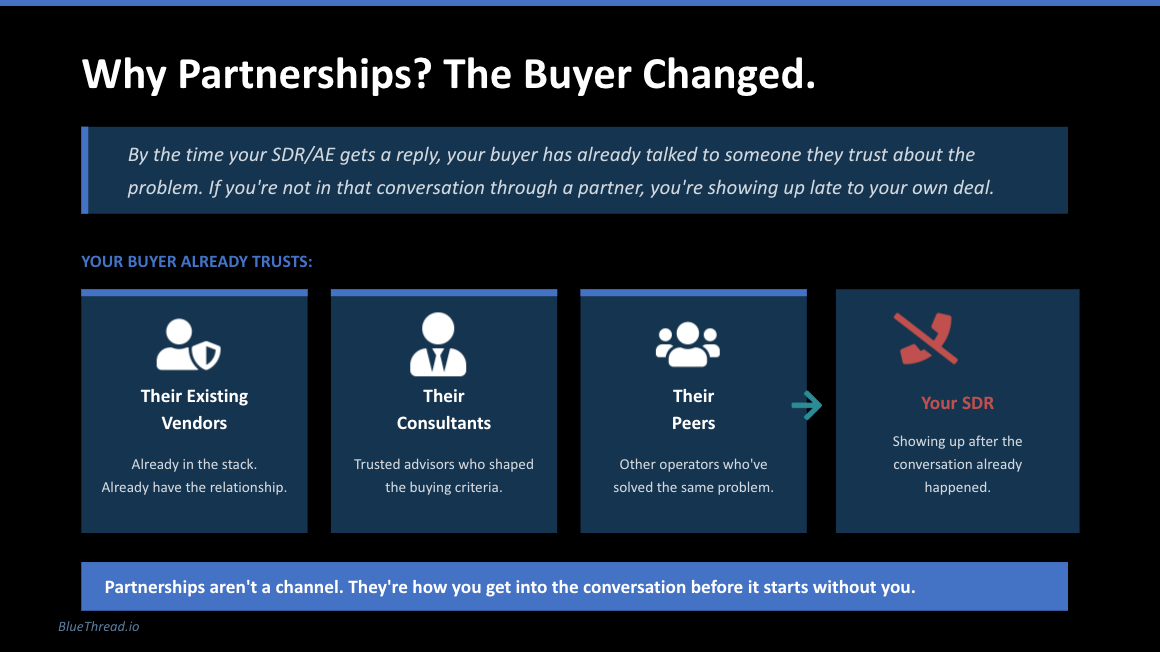 Why Partnerships? The Buyer Changed.

By the time your SDR/AE gets a reply, your buyer has already talked to someone they trust about the problem. If you're not in that conversation through a partner, you're showing up late to your own deal.

YOUR BUYER ALREADY TRUSTS:

Their Existing Vendors

Already in the stack. Already have the relationship.

Their Consultants

Trusted advisors who shaped the buying criteria.

Their Peers

Other operators who've solved the same problem.

Your SDR

Showing up after the conversation already happened.

Partnerships aren't a channel. They're how you get into the conversation before it starts without you.

BlueThread.io